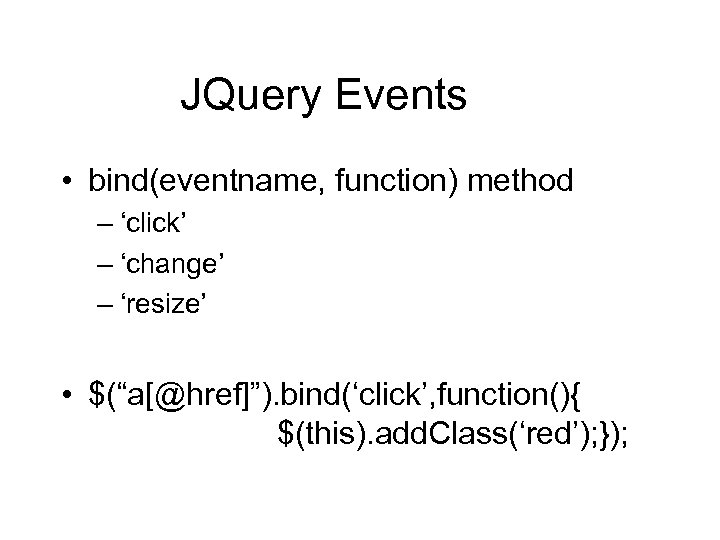 JQuery Events

• bind(eventname, function) method
– ‘click’
– ‘change’
– ‘resize’

• $(“a[@href]”).bind(‘click’,function(){
$(this).addClass(‘red’);});